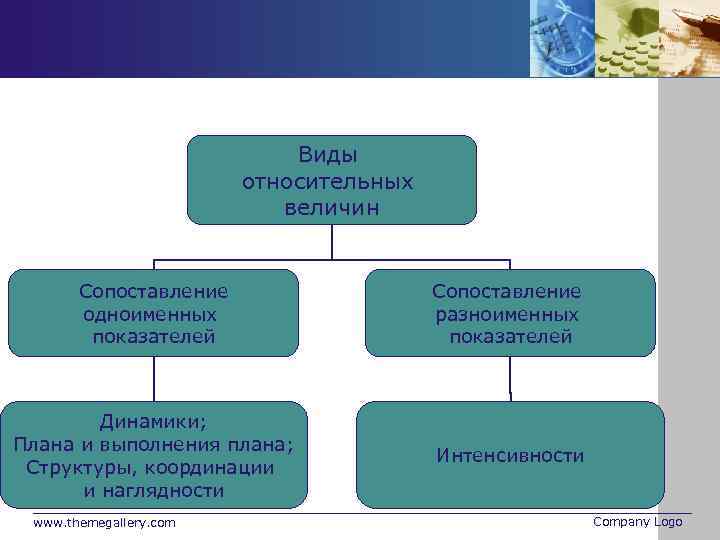 Виды относительных величин

Сопоставление одноименных показателей

Сопоставление разноименных показателей

Динамики;
Плана и выполнения плана;
Структуры, координации и наглядности

Интенсивности

www.themegallery.com

Company Logo